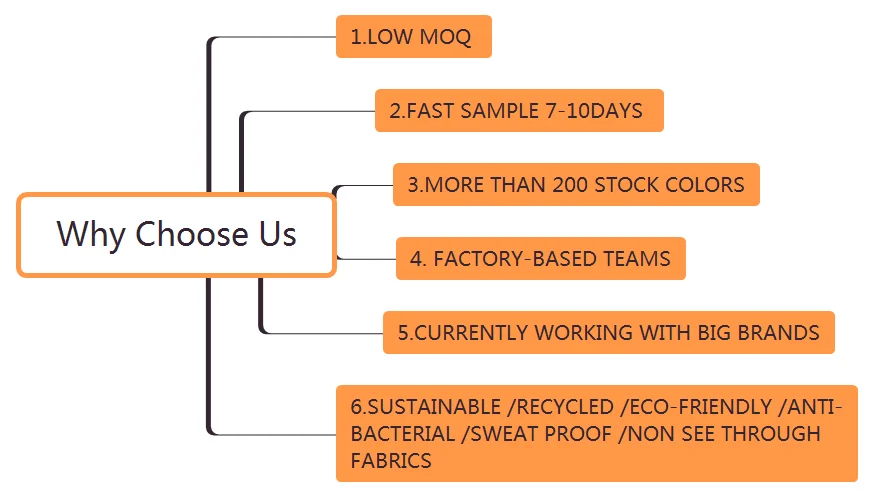 Why Choose Us

1.LOW MOQ

2.FAST SAMPLE 7-10DAYS

3.MORE THAN 200 STOCK COLORS

4. FACTORY-BASED TEAMS

5.CURRENTLY WORKING WITH BIG BRANDS

6.SUSTAINABLE /RECYCLED /ECO-FRIENDLY /ANTI-BACTERIAL /SWEAT PROOF /NON SEE THROUGH FABRICS